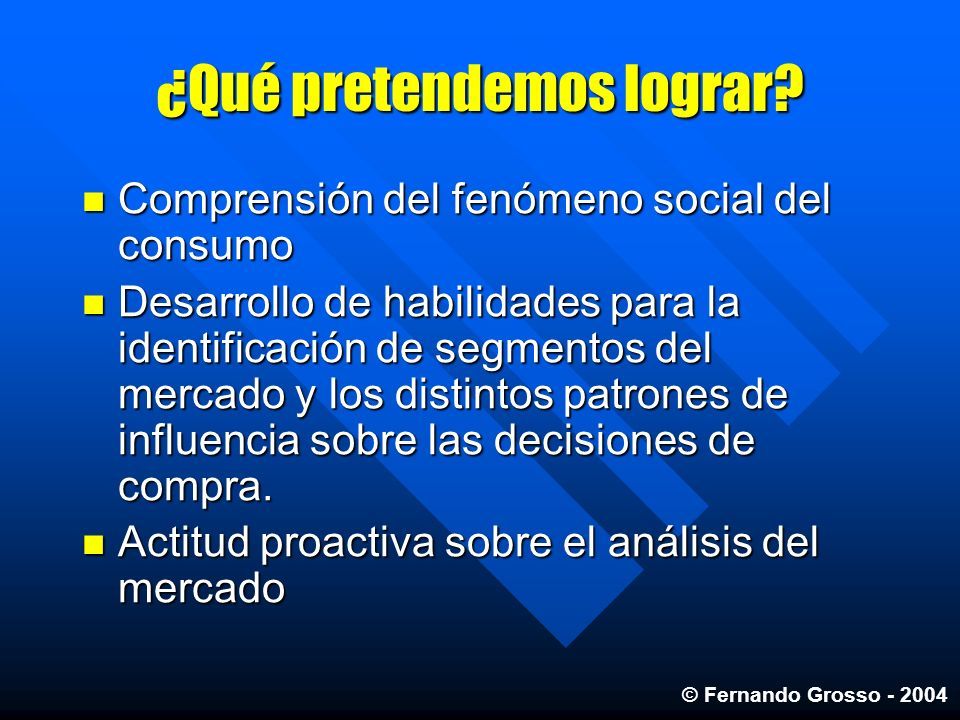 ¿Qué pretendemos lograr?

- Comprensión del fenómeno social del consumo
- Desarrollo de habilidades para la identificación de segmentos del mercado y los distintos patrones de influencia sobre las decisiones de compra.
- Actitud proactiva sobre el análisis del mercado

© Fernando Grosso - 2004